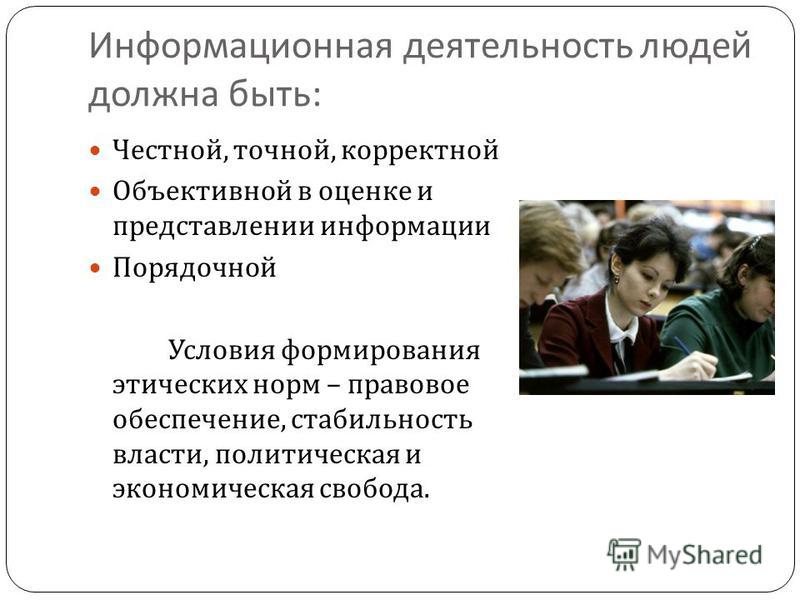 Информационная деятельность людей должна быть:

Честной, точной, корректной
Объективной в оценке и представлении информации
Порядочной

Условия формирования этических норм – правовое обеспечение, стабильность власти, политическая и экономическая свобода.

MyShared